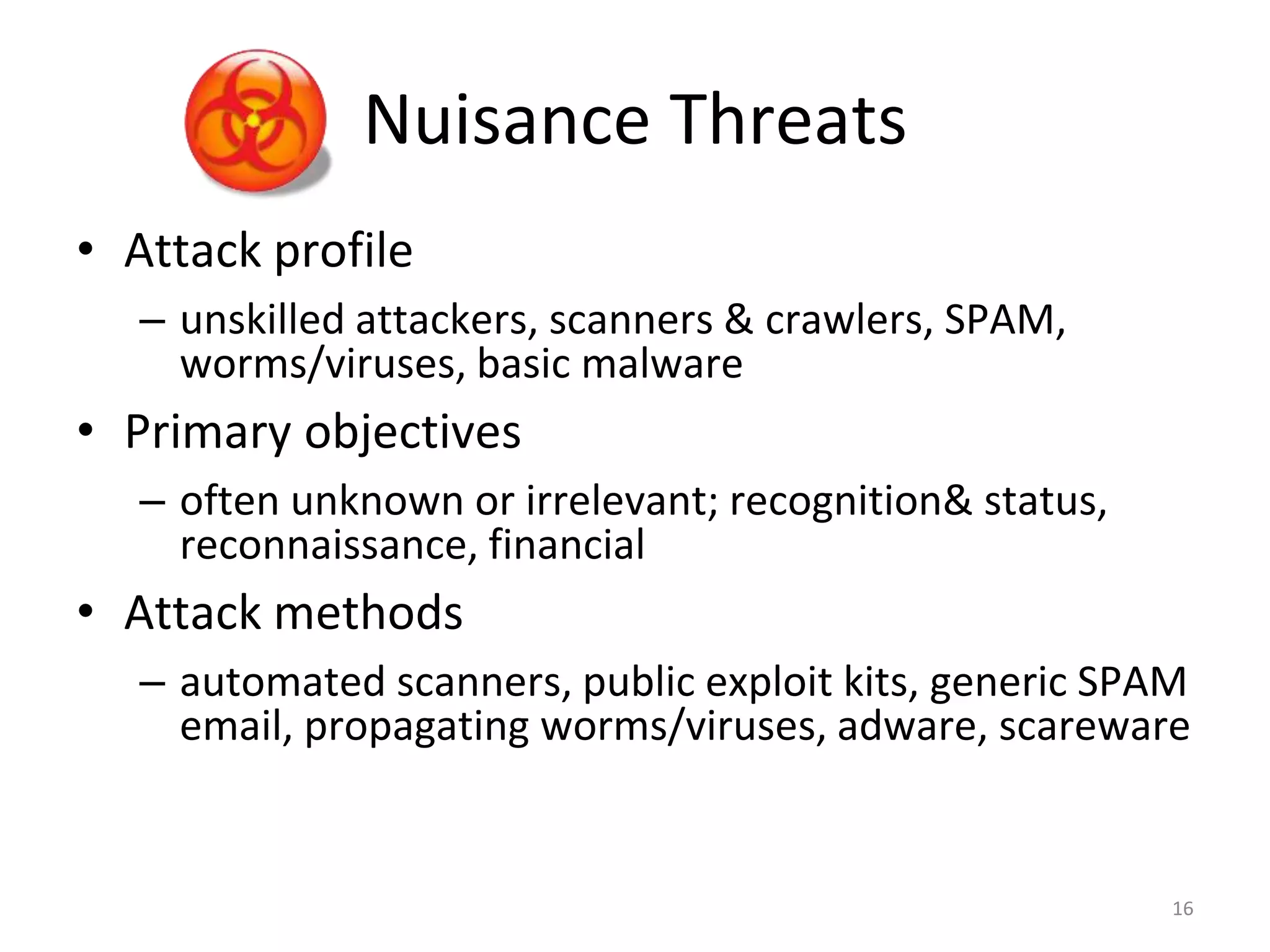 Nuisance Threats

• Attack profile
– unskilled attackers, scanners & crawlers, SPAM, worms/viruses, basic malware

• Primary objectives
– often unknown or irrelevant; recognition& status, reconnaissance, financial

• Attack methods
– automated scanners, public exploit kits, generic SPAM email, propagating worms/viruses, adware, scareware

16